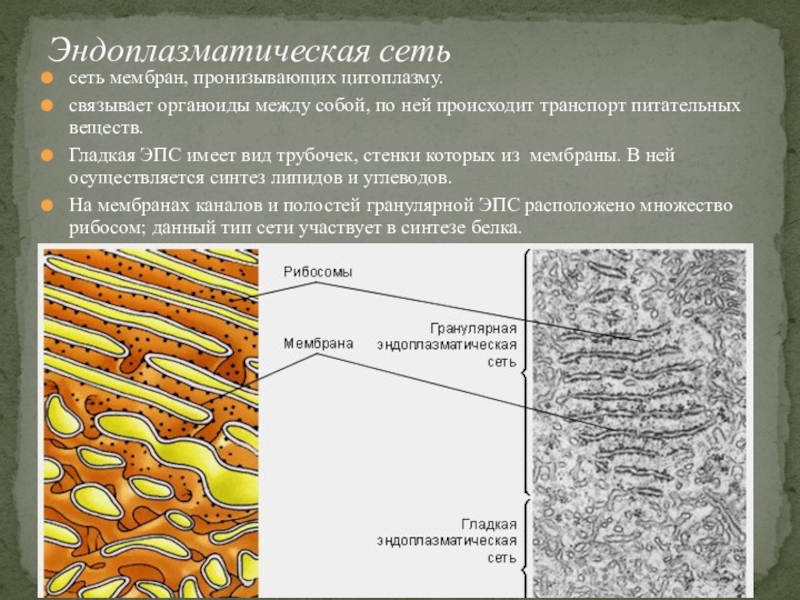 Эндоплазматическая сеть

сеть мембран, пронизывающих цитоплазму.

связывает органоиды между собой, по ней происходит транспорт питательных веществ.

Гладкая ЭПС имеет вид трубочек, стенки которых из мембраны. В ней осуществляется синтез липидов и углеводов.

На мембранах каналов и полостей гранулярной ЭПС расположено множество рибосом; данный тип сети участвует в синтезе белка.

Рибосомы

Мембрана

Гранулярная эндоплазматическая сеть

Гладкая эндоплазматическая сеть